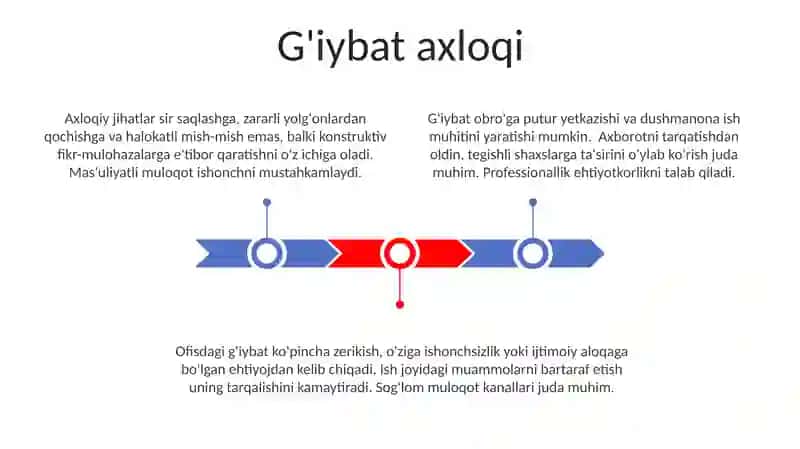 G'iybat axloqi

Axloqiy jihatlar sir saqlashga, zararli yolg'onlardan qochishga va halokatli mish-mish emas, balki konstruktiv fikr-mulohazalarga e'tibor qaratishni o'z ichiga oladi. Mas'uliyatli muloqot ishonchni mustahkamlaydi.

G'iybat obro'ga putur yetkazishi va dushmanona ish muhitini yaratishi mumkin. Axborotni tarqatishdan oldin, tegishli shaxslarga ta'sirini o'ylab ko'rish juda muhim. Professionallik ehtiyotkorlikni talab qiladi.

Ofisdagi g'iybat ko'pincha zerikish, o'ziga ishonchsizlik yoki ijtimoiy aloqaga bo'lgan ehtiyojdan kelib chiqadi. Ish joyidagi muammolarni bartaraf etish uning tarqalishini kamaytiradi. Sog'lom muloqot kanallari juda muhim.